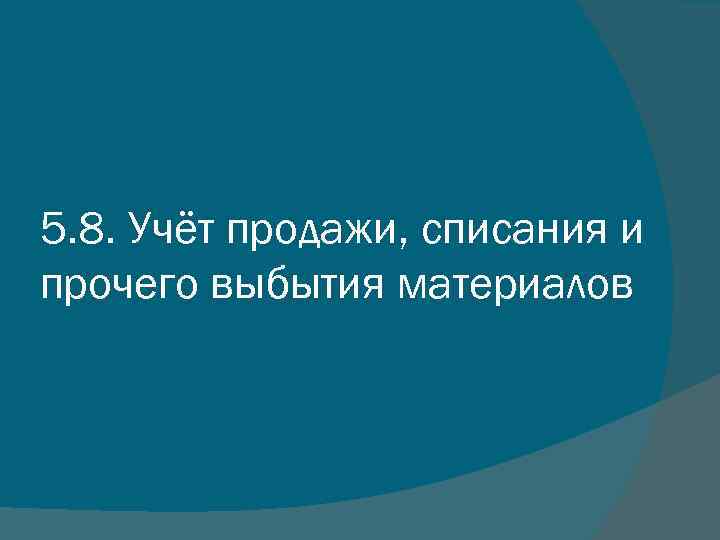 5.8. Учёт продажи, списания и прочего выбытия материалов